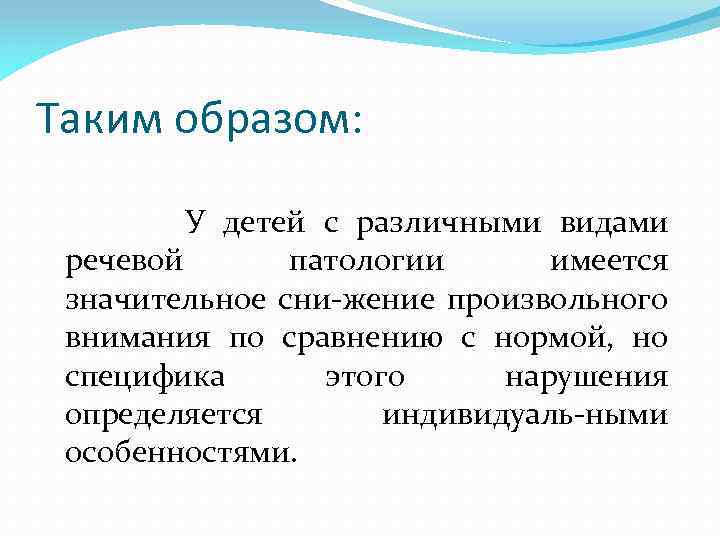 Таким образом:

У детей с различными видами речевой патологии имеется значительное сни-жение произвольного внимания по сравнению с нормой, но специфика этого нарушения определяется индивидуаль-ными особенностями.